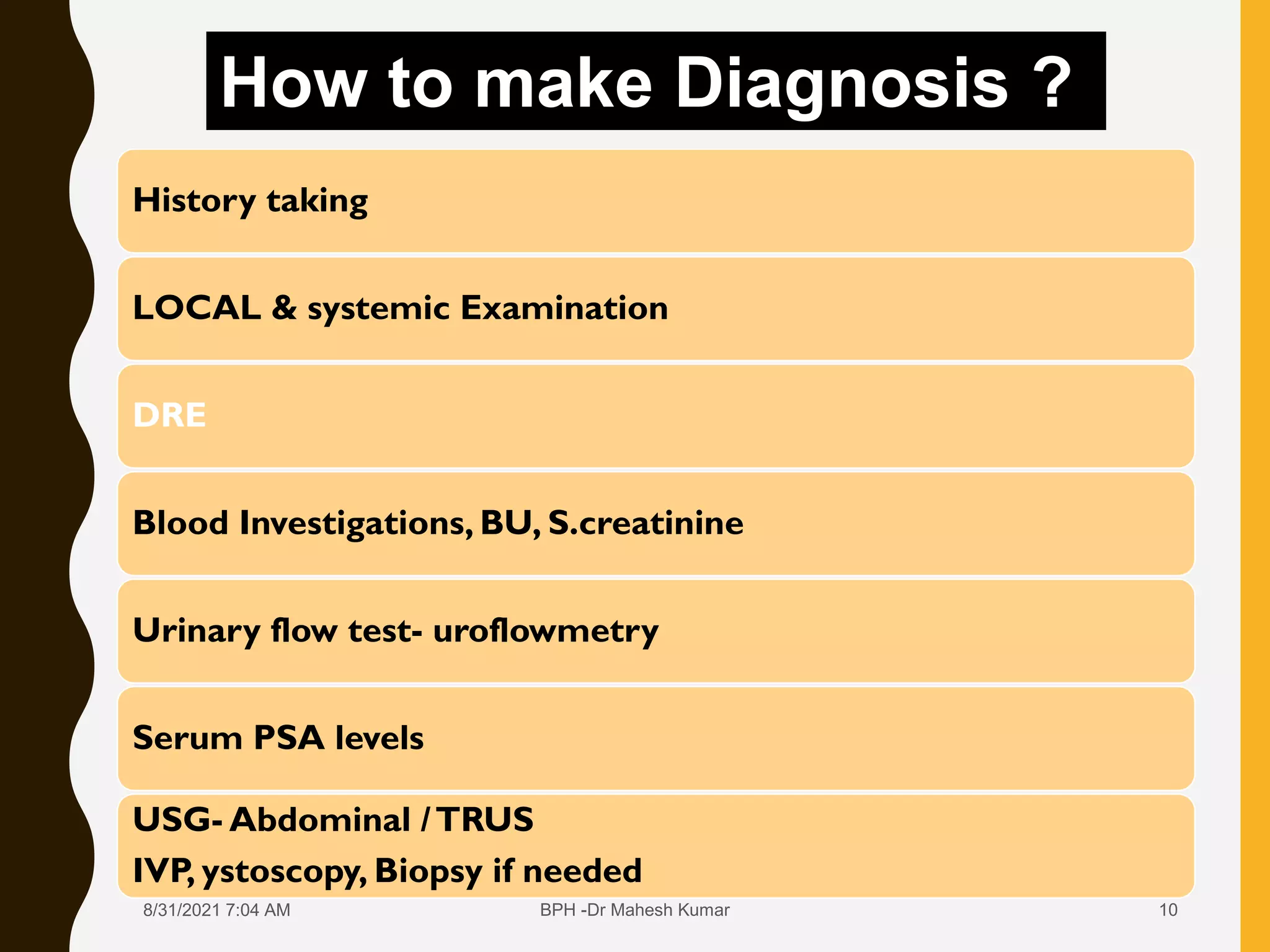 How to make Diagnosis ?

History taking

LOCAL & systemic Examination

DRE

Blood Investigations, BU, S.creatinine

Urinary flow test- uroflowmetry

Serum PSA levels

USG- Abdominal / TRUS

IVP, ystoscopy, Biopsy if needed

8/31/2021 7:04 AM

BPH -Dr Mahesh Kumar

10